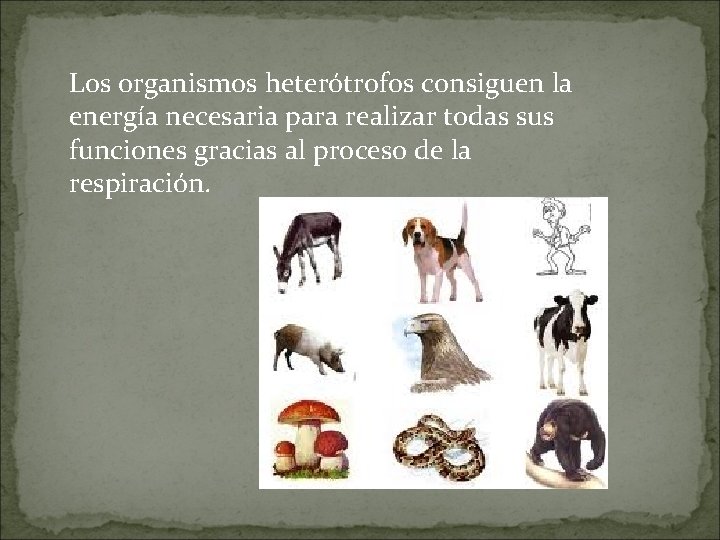 Los organismos heterótrofos consiguen la energía necesaria para realizar todas sus funciones gracias al proceso de la respiración.